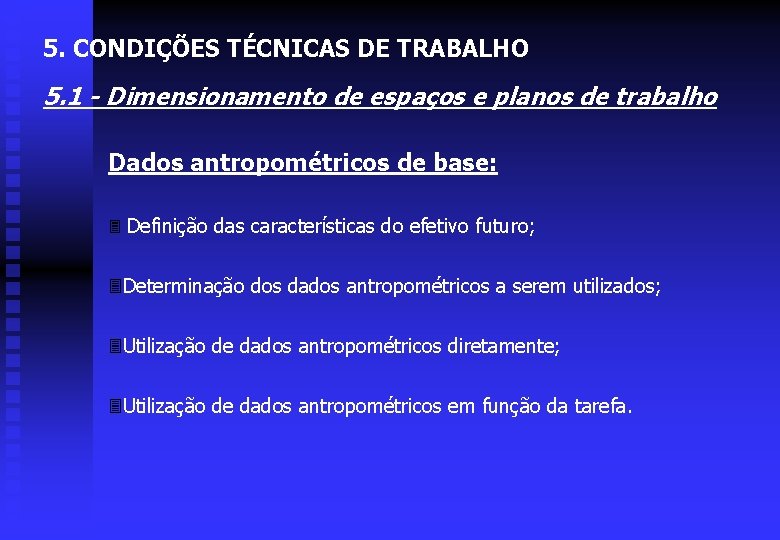 5. CONDIÇÕES TÉCNICAS DE TRABALHO

5.1 - Dimensionamento de espaços e planos de trabalho

Dados antropométricos de base:

Definição das características do efetivo futuro;

Determinação dos dados antropométricos a serem utilizados;

Utilização de dados antropométricos diretamente;

Utilização de dados antropométricos em função da tarefa.